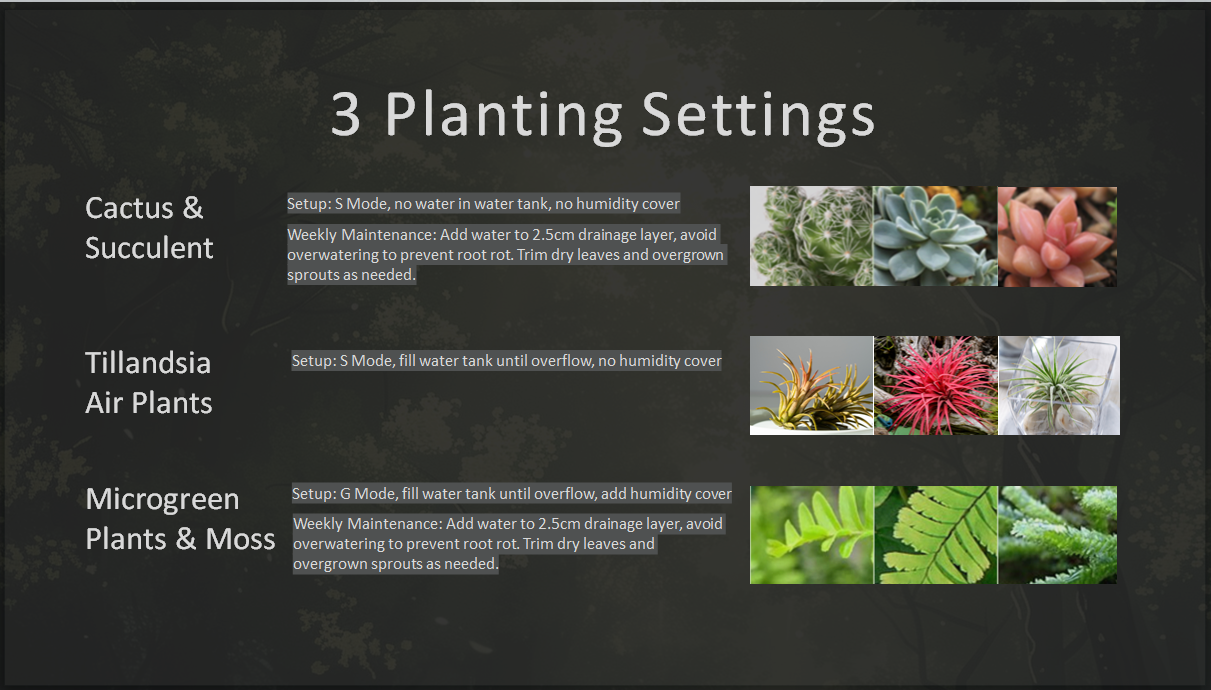 3 Planting Settings

Cactus & Succulent

Setup: S Mode, no water in water tank, no humidity cover

Weekly Maintenance: Add water to 2.5cm drainage layer, avoid overwatering to prevent root rot. Trim dry leaves and overgrown sprouts as needed.

Tillandsia Air Plants

Setup: S Mode, fill water tank until overflow, no humidity cover

Microgreen Plants & Moss

Setup: G Mode, fill water tank until overflow, add humidity cover

Weekly Maintenance: Add water to 2.5cm drainage layer, avoid overwatering to prevent root rot. Trim dry leaves and overgrown sprouts as needed.